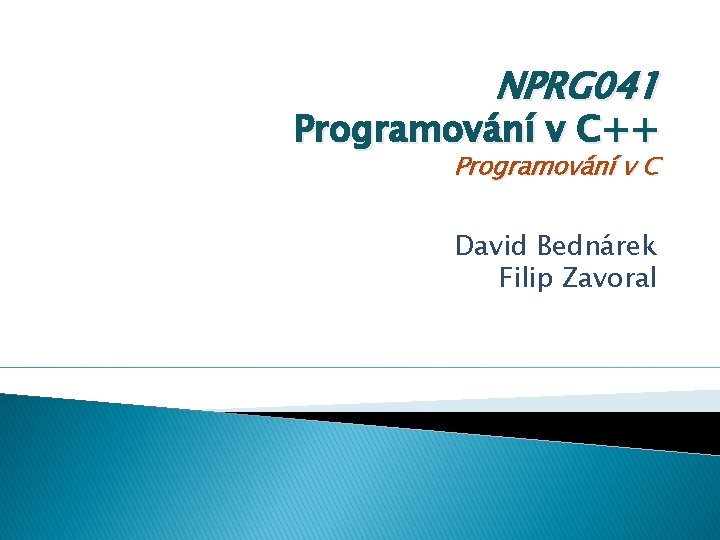 NPRG041
Programování v C++
Programování v C

David Bednárek
Filip Zavoral